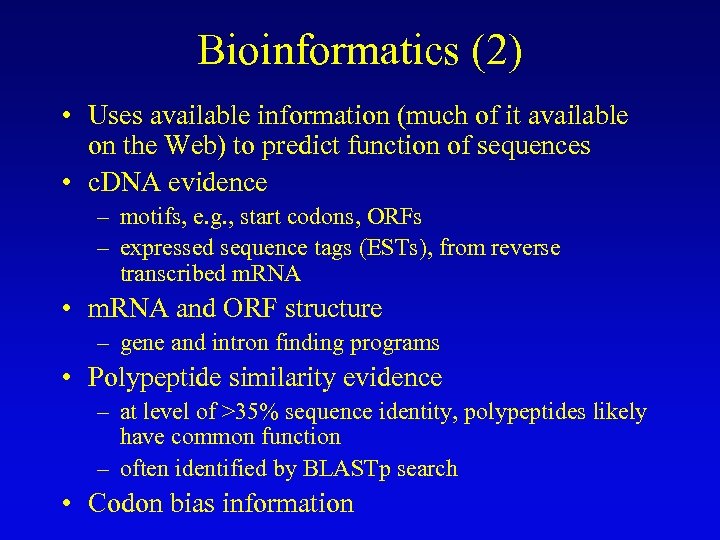 Bioinformatics (2)

• Uses available information (much of it available on the Web) to predict function of sequences
• cDNA evidence
– motifs, e.g., start codons, ORFs
– expressed sequence tags (ESTs), from reverse transcribed mRNA
• mRNA and ORF structure
– gene and intron finding programs
• Polypeptide similarity evidence
– at level of >35% sequence identity, polypeptides likely have common function
– often identified by BLASTp search
• Codon bias information